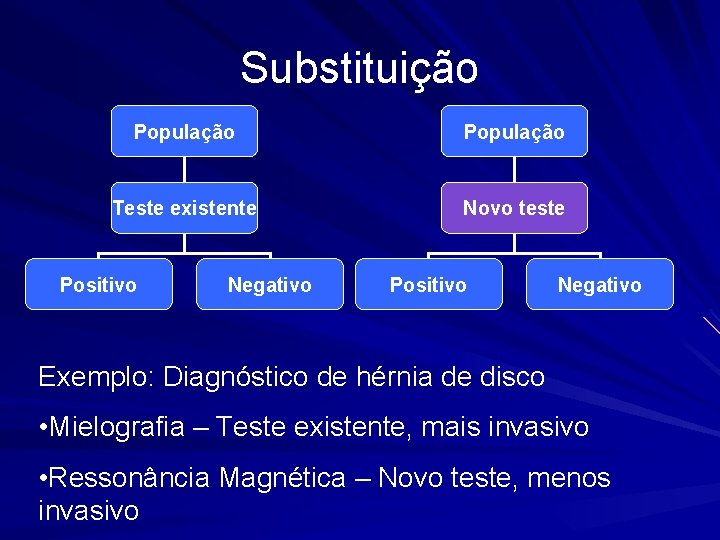 Substituição

População

Teste existente

Positivo

Negativo

População

Novo teste

Positivo

Negativo

Exemplo: Diagnóstico de hérnia de disco

•Mielografia – Teste existente, mais invasivo

•Ressonância Magnética – Novo teste, menos invasivo